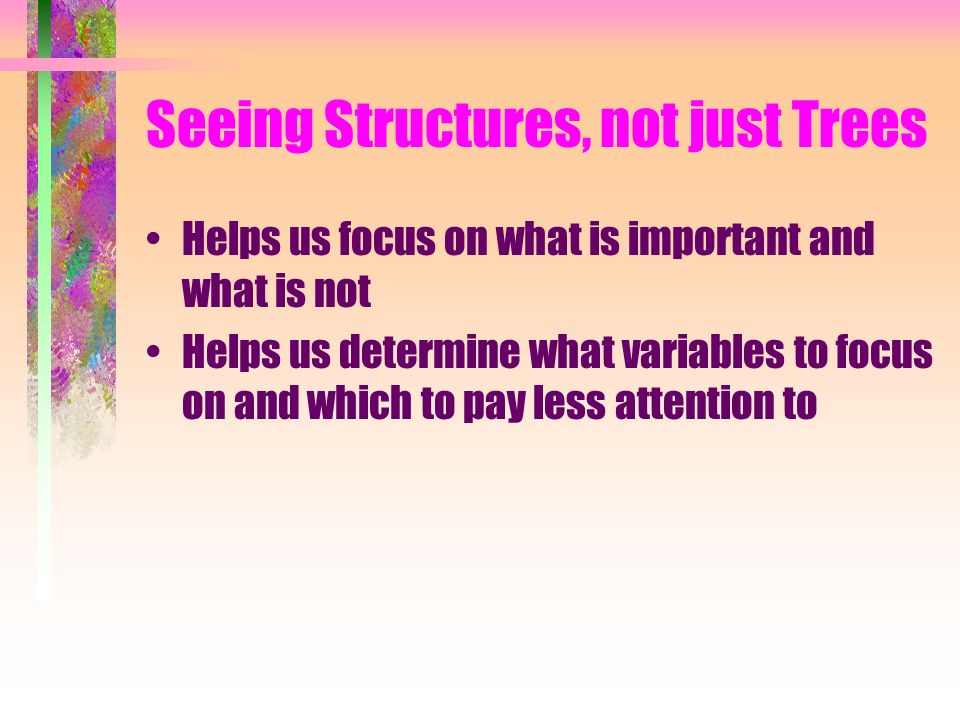 Seeing Structures, not just Trees

• Helps us focus on what is important and what is not

• Helps us determine what variables to focus on and which to pay less attention to